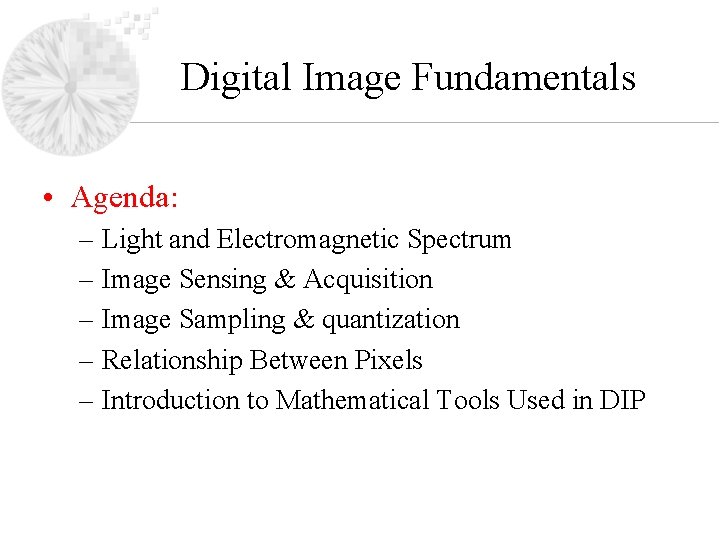 Digital Image Fundamentals

• Agenda:
– Light and Electromagnetic Spectrum
– Image Sensing & Acquisition
– Image Sampling & quantization
– Relationship Between Pixels
– Introduction to Mathematical Tools Used in DIP